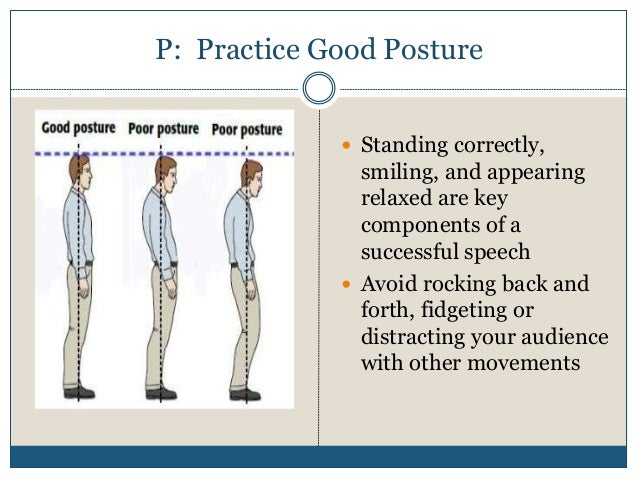 P: Practice Good Posture

Good posture

Poor posture

Poor posture

- Standing correctly, smiling, and appearing relaxed are key components of a successful speech
- Avoid rocking back and forth, fidgeting or distracting your audience with other movements